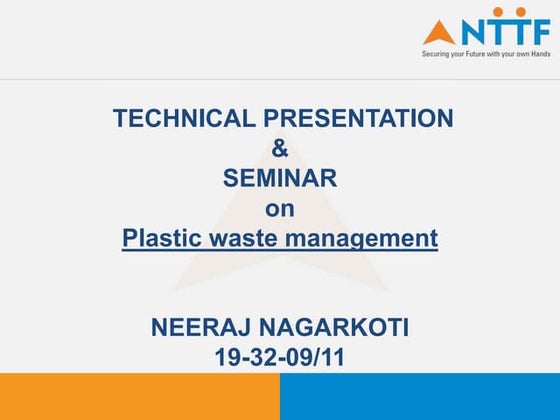 NTTF
Securing your Future with your own Hands

TECHNICAL PRESENTATION
&
SEMINAR
on
Plastic waste management

NEERAJ NAGARKOTI
19-32-09/11